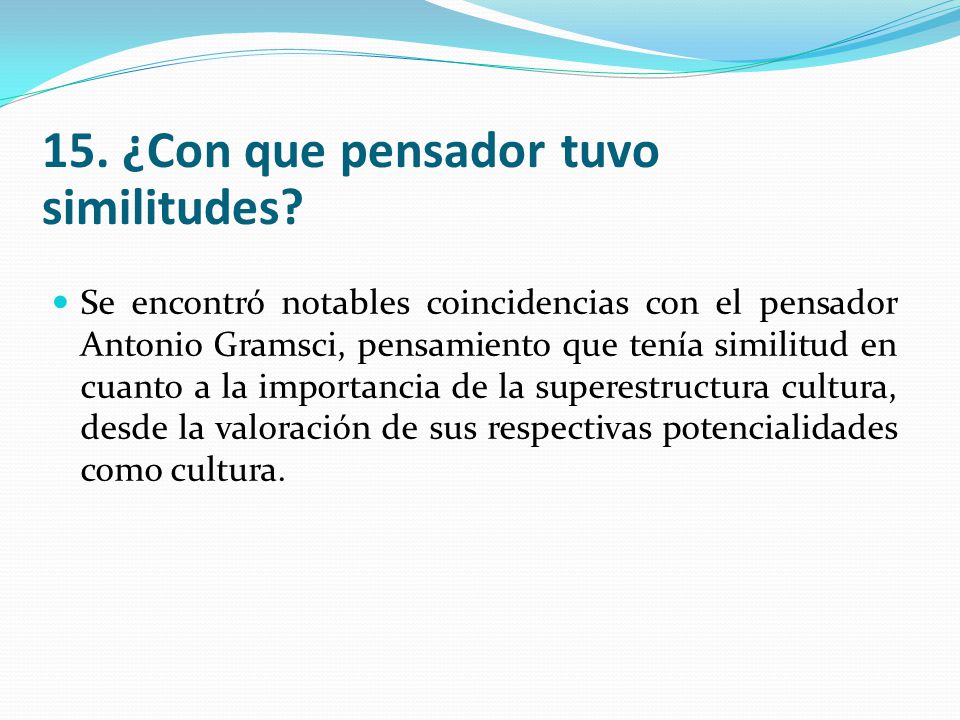 15. ¿Con que pensador tuvo similitudes?

Se encontró notables coincidencias con el pensador Antonio Gramsci, pensamiento que tenía similitud en cuanto a la importancia de la superestructura cultura, desde la valoración de sus respectivas potencialidades como cultura.